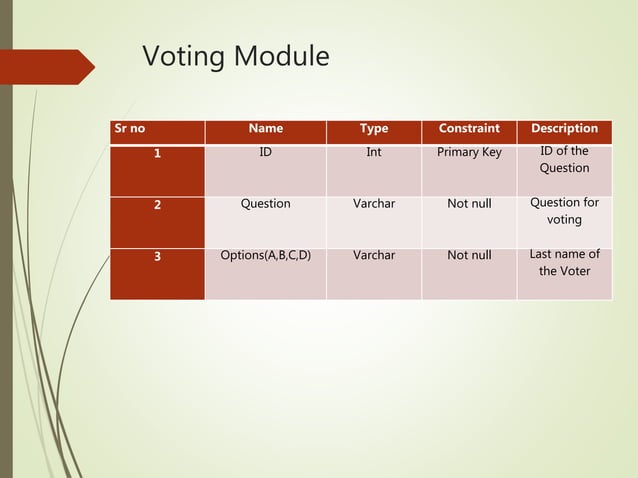 Voting Module

| Sr no | Name | Type | Constraint | Description |
|---|---|---|---|---|
| 1 | ID | Int | Primary Key | ID of the Question |
| 2 | Question | Varchar | Not null | Question for voting |
| 3 | Options(A,B,C,D) | Varchar | Not null | Last name of the Voter |